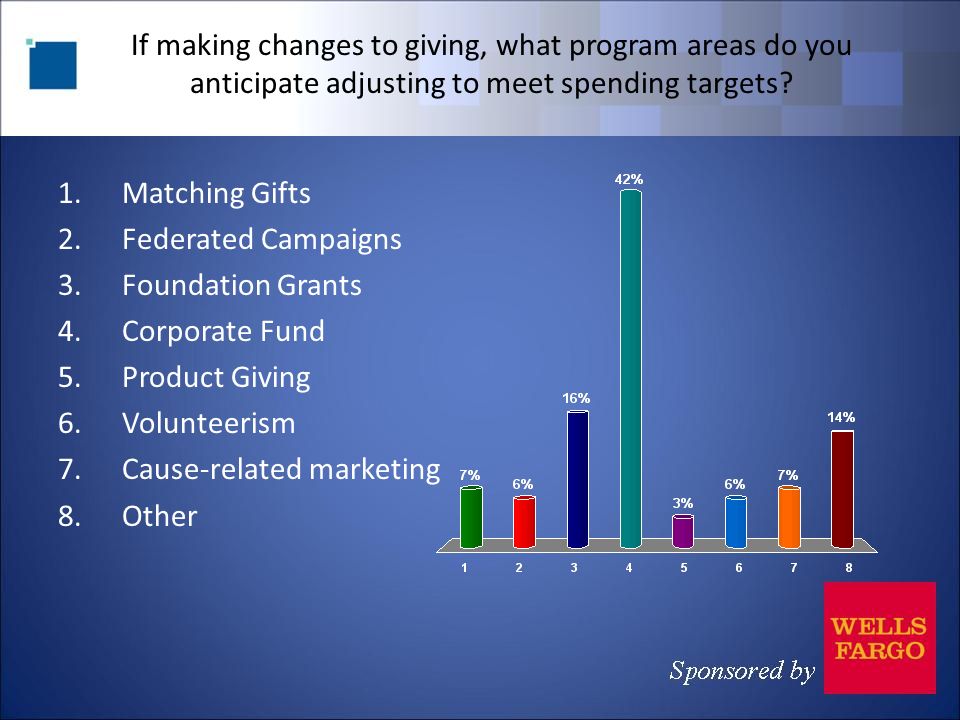 If making changes to giving, what program areas do you anticipate adjusting to meet spending targets?

1. Matching Gifts
2. Federated Campaigns
3. Foundation Grants
4. Corporate Fund
5. Product Giving
6. Volunteerism
7. Cause-related marketing
8. Other

7%
6%
16%
42%
3%
6%
7%
14%

1
2
3
4
5
6
7
8

Sponsored by

WELLS FARGO